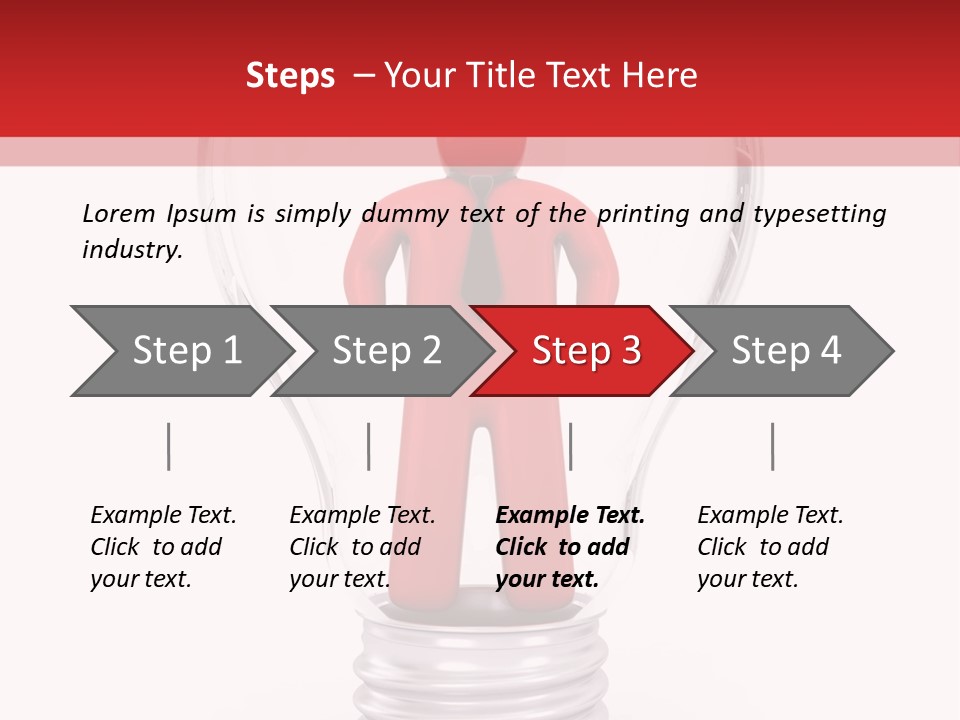 Steps – Your Title Text Here

Lorem Ipsum is simply dummy text of the printing and typesetting industry.

Step 1

Step 2

Step 3

Step 4

Example Text. Click to add your text.

Example Text. Click to add your text.

Example Text. Click to add your text.

Example Text. Click to add your text.